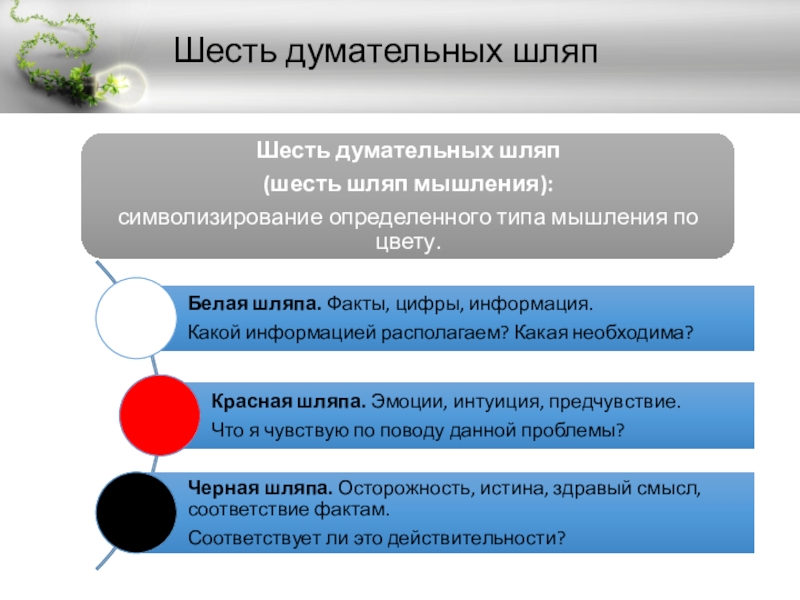 Шесть думательных шляп

Шесть думательных шляп
(шесть шляп мышления):
символизирование определенного типа мышления по цвету.

Белая шляпа. Факты, цифры, информация.
Какой информацией располагаем? Какая необходима?

Красная шляпа. Эмоции, интуиция, предчувствие.
Что я чувствую по поводу данной проблемы?

Черная шляпа. Осторожность, истина, здравый смысл, соответствие фактам.
Соответствует ли это действительности?